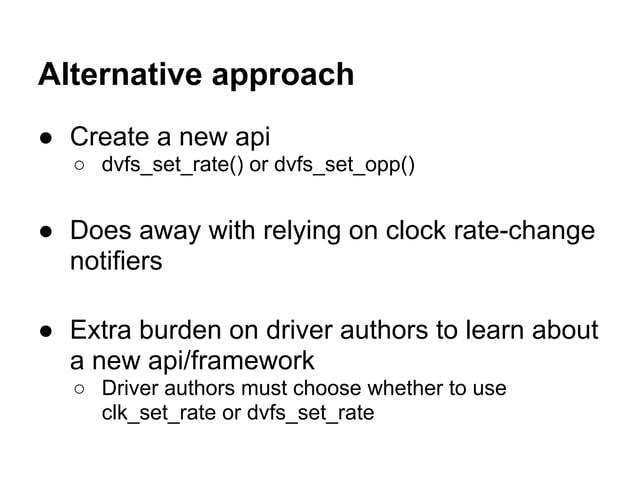 Alternative approach

● Create a new api
  ○ dvfs_set_rate() or dvfs_set_opp()

● Does away with relying on clock rate-change notifiers

● Extra burden on driver authors to learn about a new api/framework
  ○ Driver authors must choose whether to use clk_set_rate or dvfs_set_rate